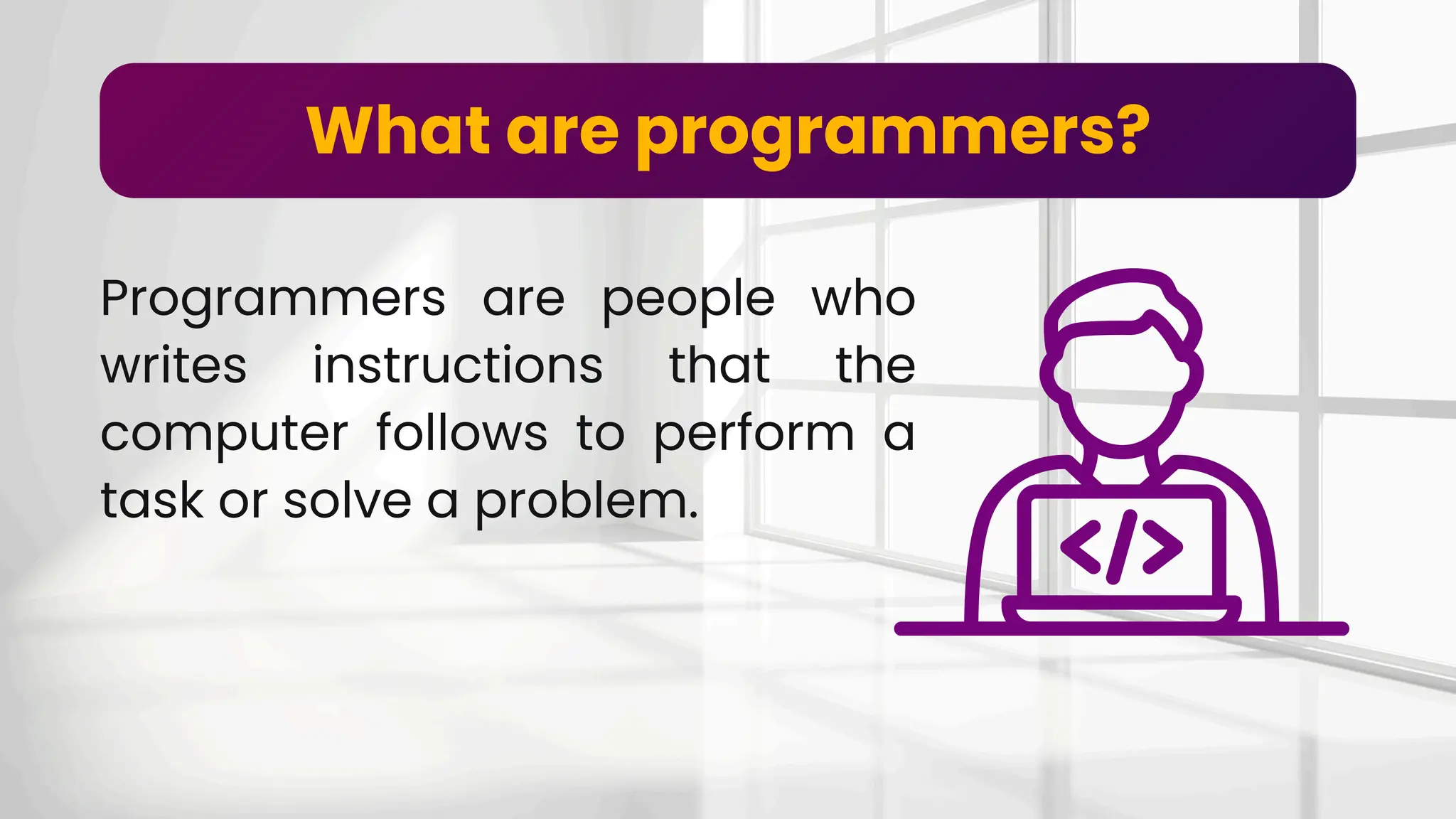 What are programmers?

Programmers are people who writes instructions that the computer follows to perform a task or solve a problem.

</>